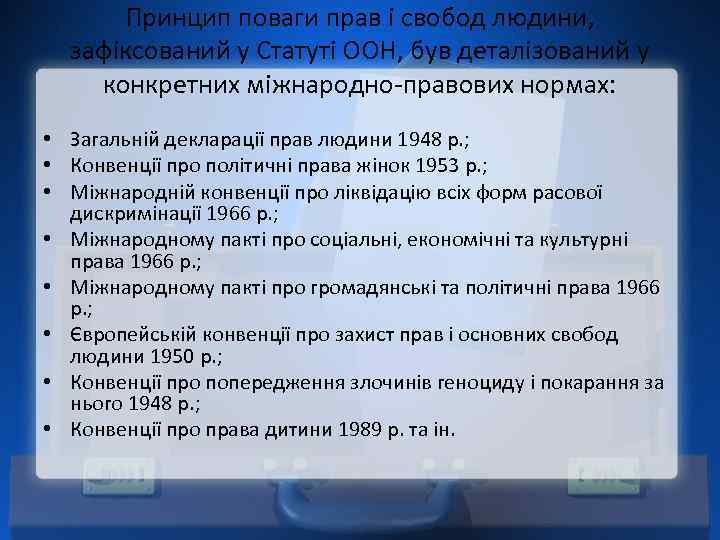 Принцип поваги прав і свобод людини, зафіксований у Статуті ООН, був деталізований у конкретних міжнародно-правових нормах:

• Загальній декларації прав людини 1948 р.;
• Конвенції про політичні права жінок 1953 р.;
• Міжнародній конвенції про ліквідацію всіх форм расової дискримінації 1966 р.;
• Міжнародному пакті про соціальні, економічні та культурні права 1966 р.;
• Міжнародному пакті про громадянські та політичні права 1966 р.;
• Європейській конвенції про захист прав і основних свобод людини 1950 р.;
• Конвенції про попередження злочинів геноциду і покарання за нього 1948 р.;
• Конвенції про права дитини 1989 р. та ін.